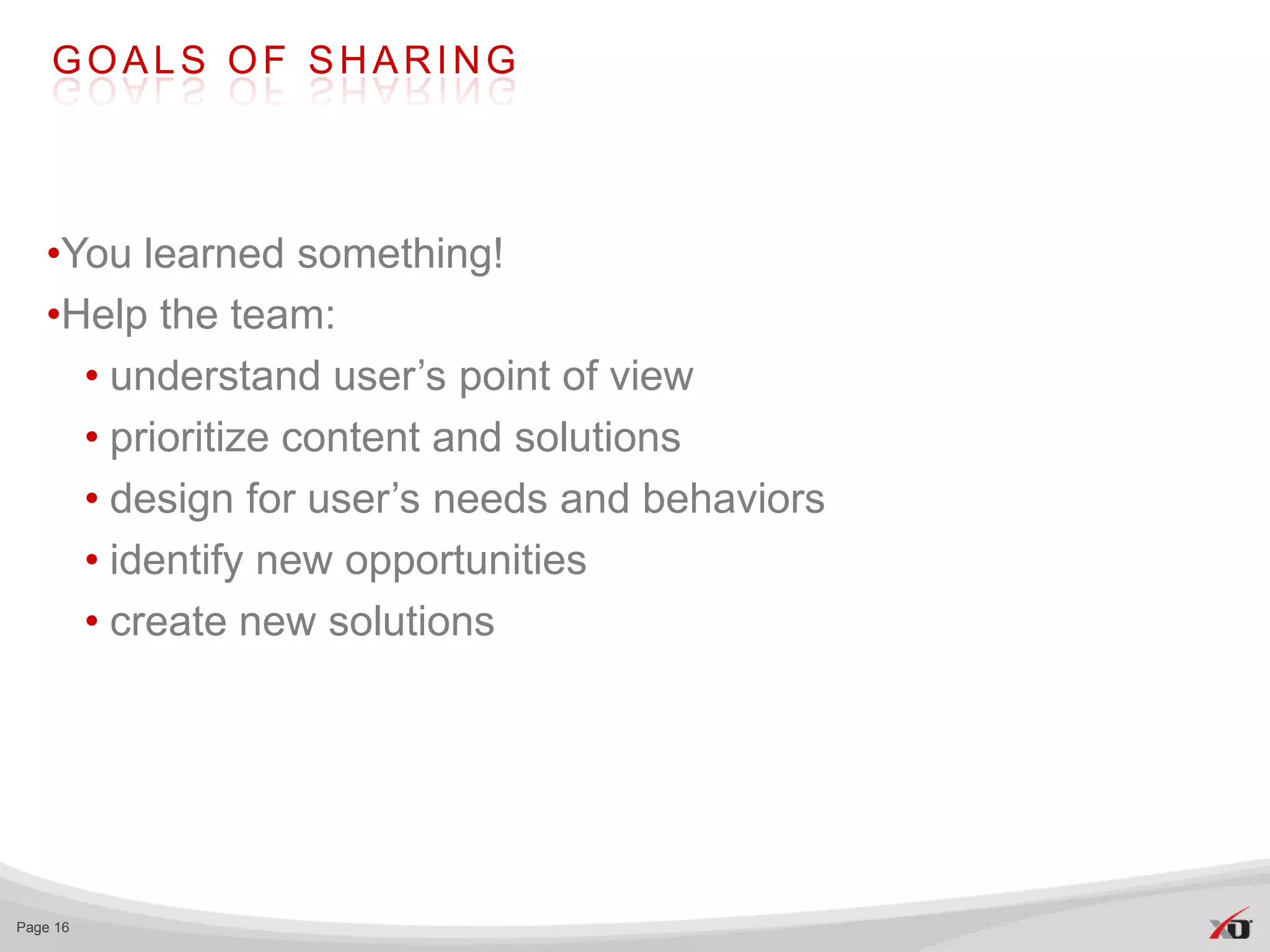 GOALS OF SHARING

•You learned something!
•Help the team:
• understand user’s point of view
• prioritize content and solutions
• design for user’s needs and behaviors
• identify new opportunities
• create new solutions

Page 16

XO